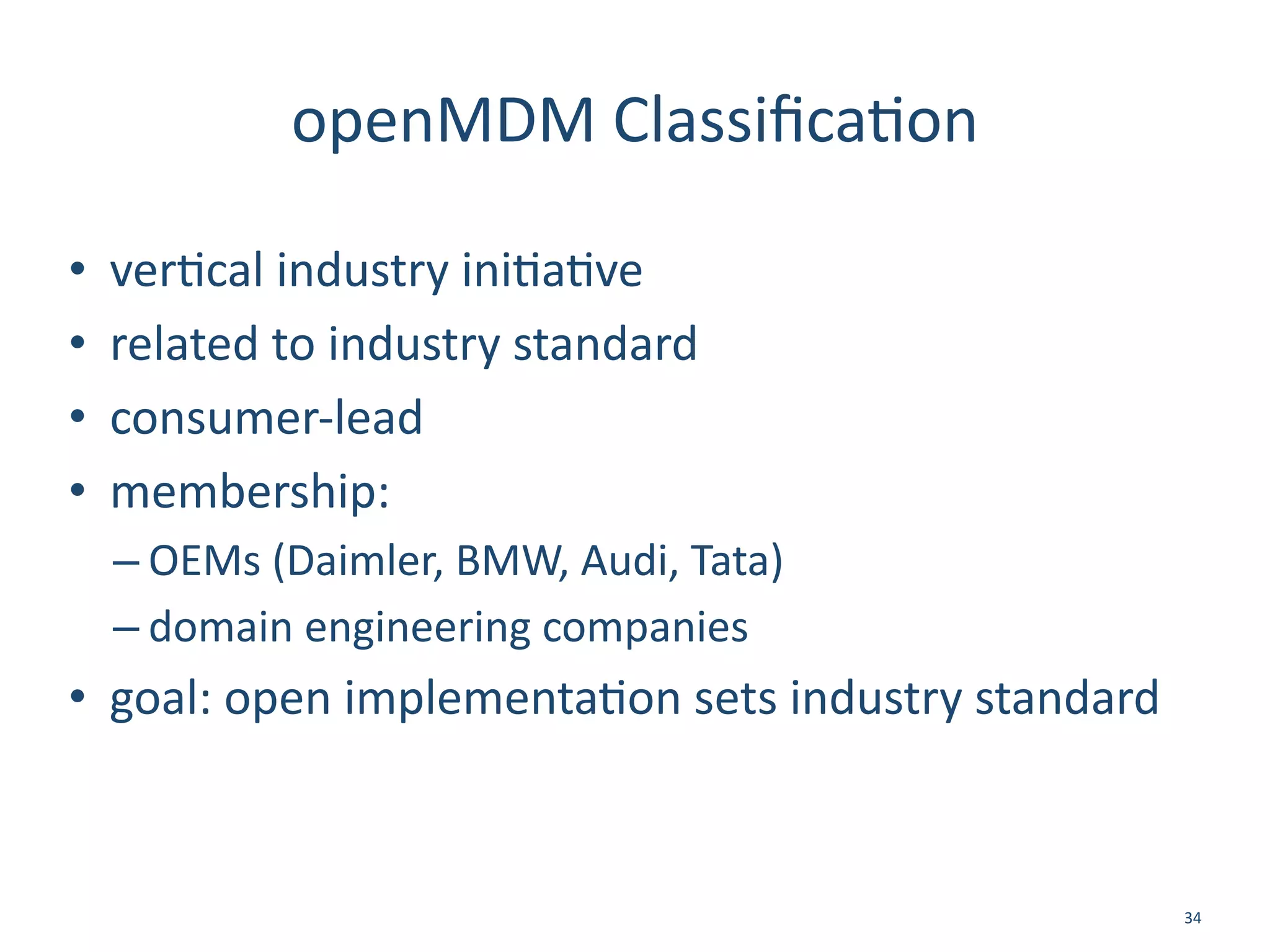 openMDM Classification

• vertical industry initiative
• related to industry standard
• consumer-lead
• membership:
– OEMs (Daimler, BMW, Audi, Tata)
– domain engineering companies
• goal: open implementation sets industry standard

34